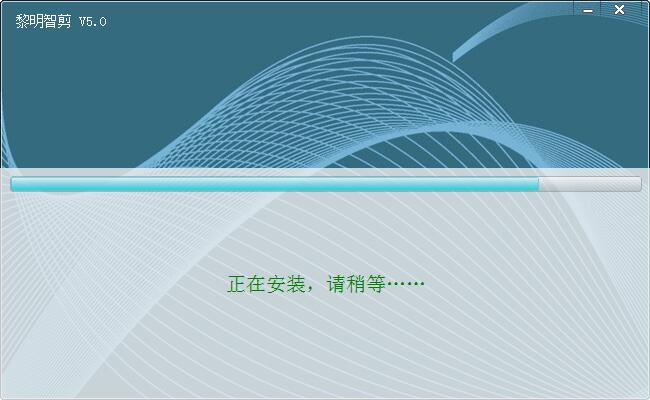 黎明智剪 V5.0

正在安装，请稍等……